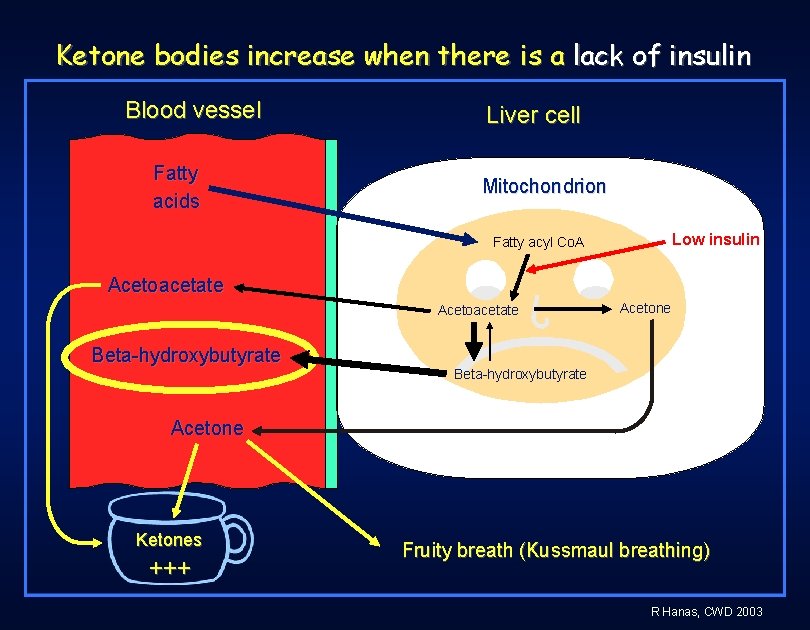 Ketone bodies increase when there is a lack of insulin

Blood vessel

Liver cell

Fatty acids

Mitochondrion

Fatty acyl CoA

Low insulin

Acetoacetate

Acetoacetate

Acetone

Beta-hydroxybutyrate

Beta-hydroxybutyrate

Acetone

Ketones +++

Fruity breath (Kussmaul breathing)

R Hanas, CWD 2003